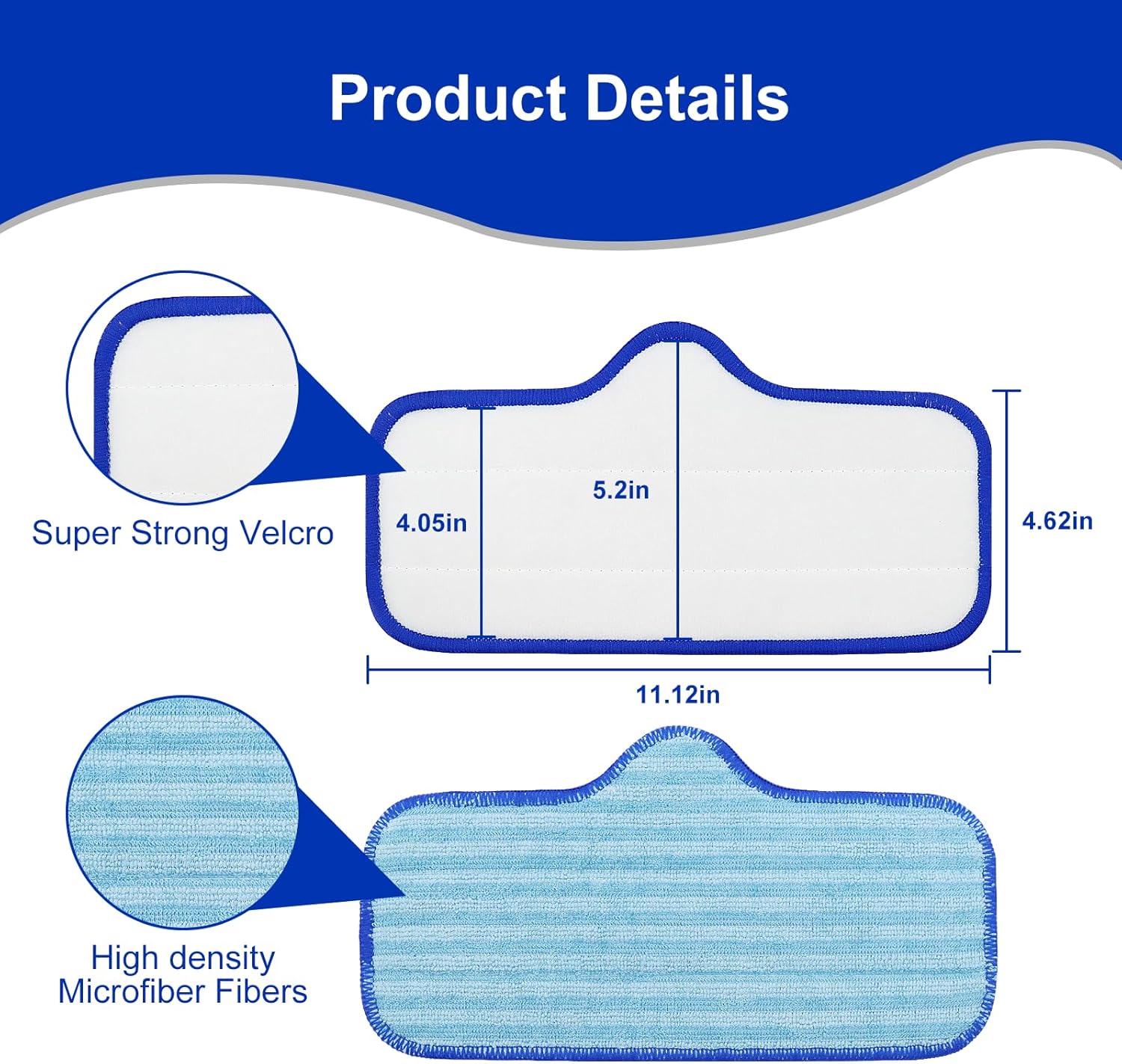 Product Details

Super Strong Velcro

4.05in

5.2in

4.62in

11.12in

High density
Microfiber Fibers